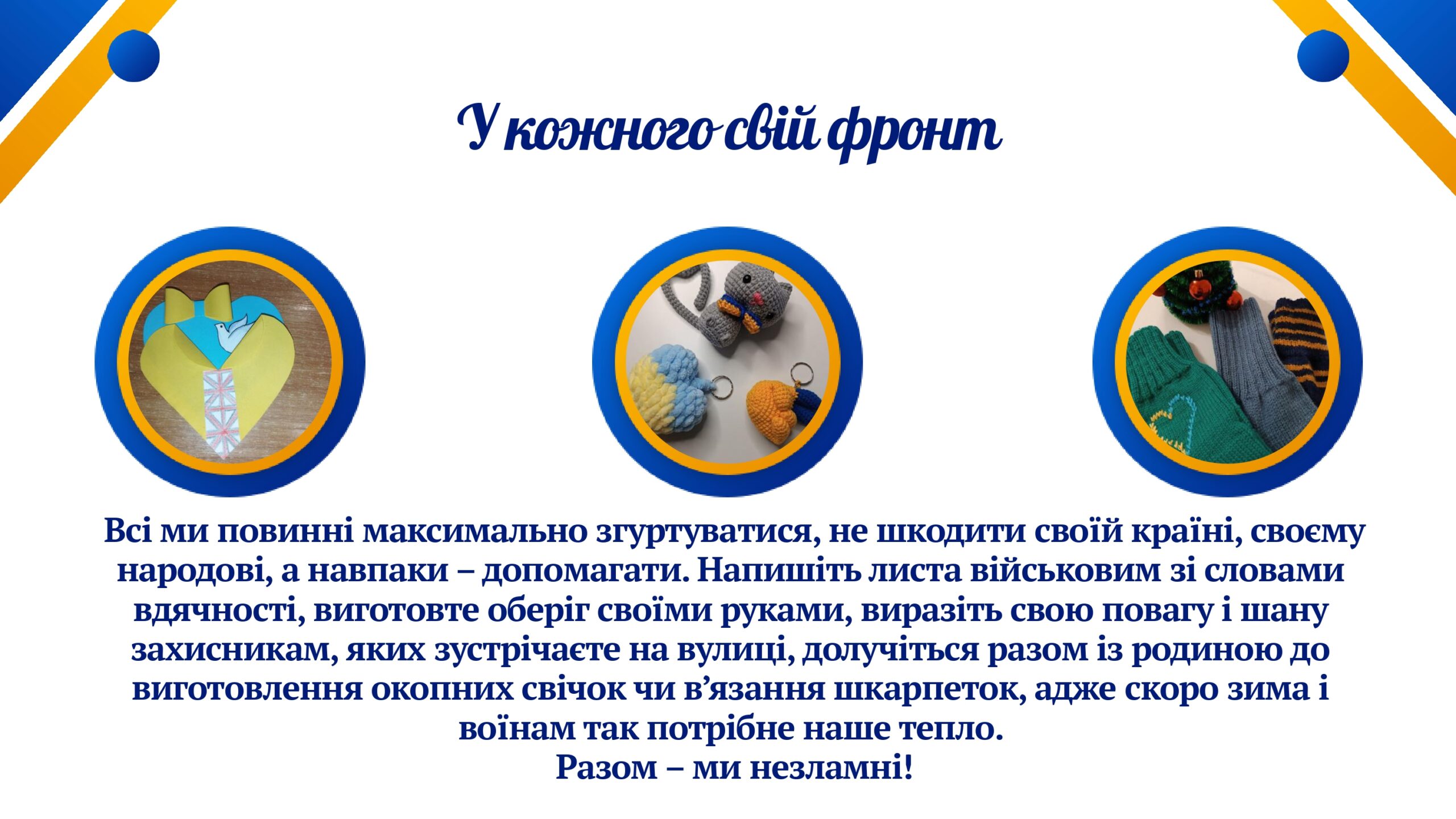 У кожного свій фронт

Всі ми повинні максимально згуртуватися, не шкодити своїй країні, своєму народові, а навпаки – допомагати. Напишіть листа військовим зі словами вдячності, виготовте оберіг своїми руками, виразіть свою повагу і шану захисникам, яких зустрічаєте на вулиці, долучіться разом із родиною до виготовлення окопних свічок чи в’язання шкарпеток, адже скоро зима і воїнам так потрібне наше тепло.
Разом – ми незламні!